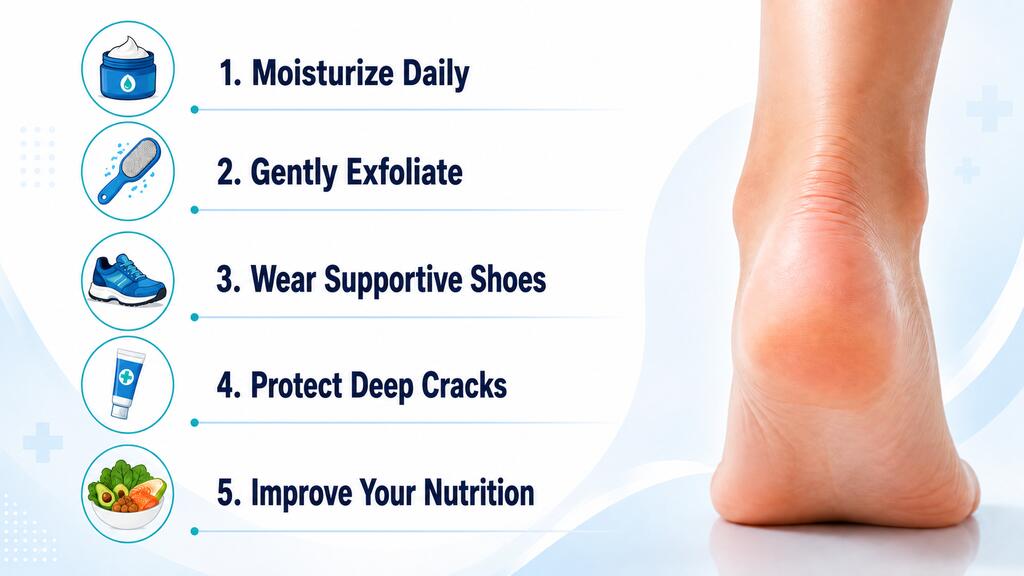 1. Moisturize Daily

2. Gently Exfoliate

3. Wear Supportive Shoes

4. Protect Deep Cracks

5. Improve Your Nutrition